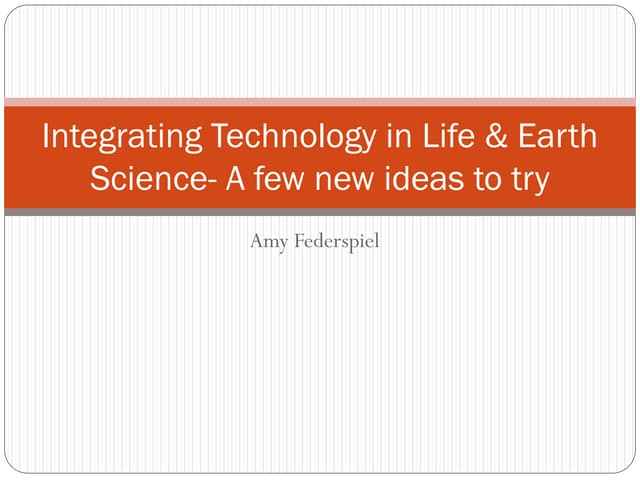 Integrating Technology in Life & Earth Science- A few new ideas to try

Amy Federspiel